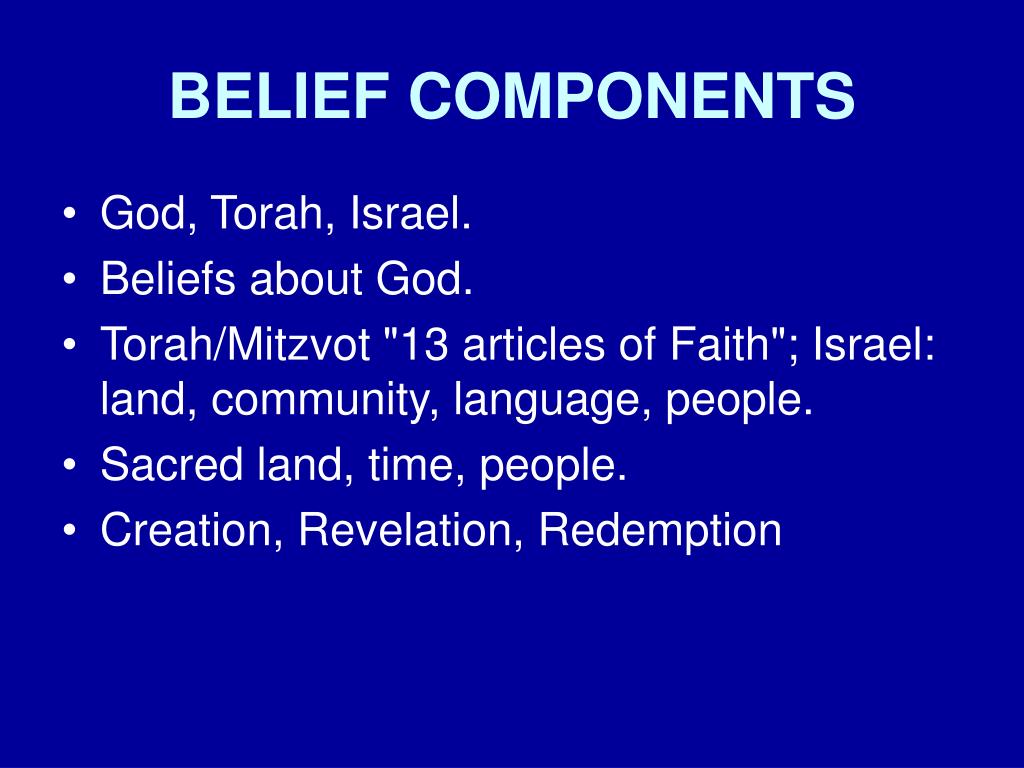 BELIEF COMPONENTS

• God, Torah, Israel.
• Beliefs about God.
• Torah/Mitzvot "13 articles of Faith"; Israel: land, community, language, people.
• Sacred land, time, people.
• Creation, Revelation, Redemption